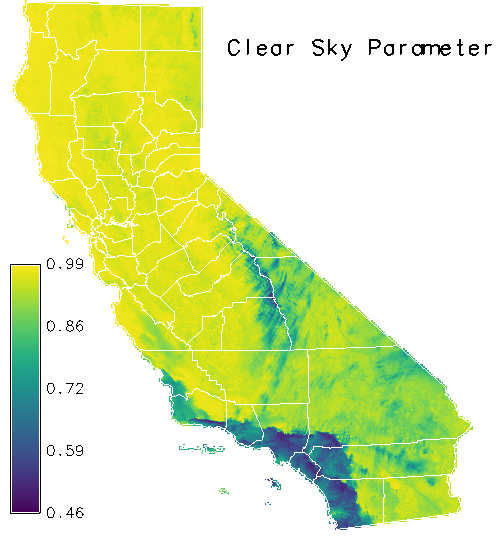 Clear Sky Parameter

0.99
0.86
0.72
0.59
0.46